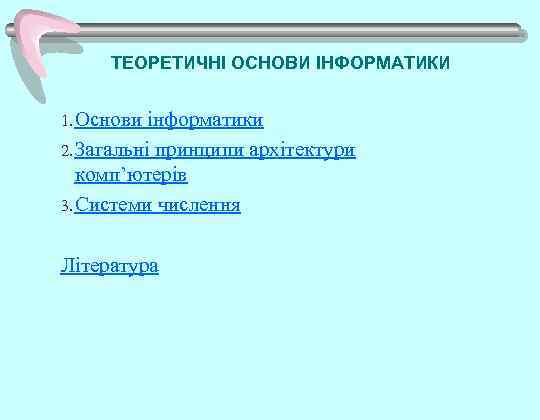 ТЕОРЕТИЧНІ ОСНОВИ ІНФОРМАТИКИ

1. Основи інформатики
2. Загальні принципи архітектури комп'ютерів
3. Системи числення

Література